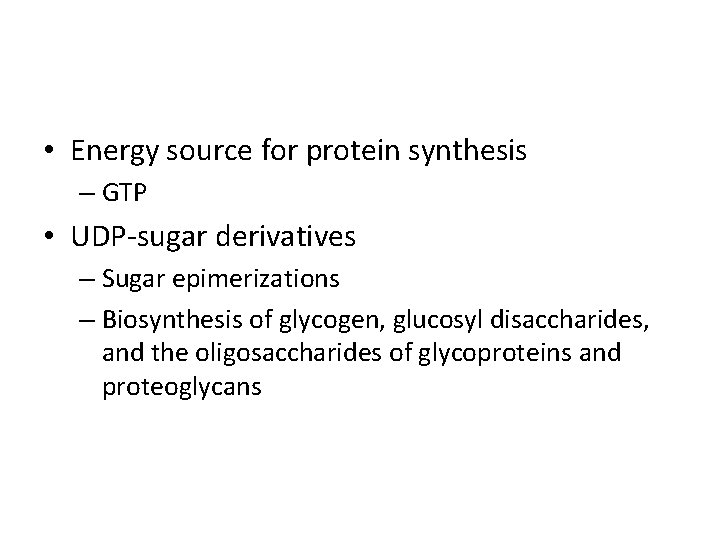 • Energy source for protein synthesis
– GTP
• UDP-sugar derivatives
– Sugar epimerizations
– Biosynthesis of glycogen, glucosyl disaccharides, and the oligosaccharides of glycoproteins and proteoglycans